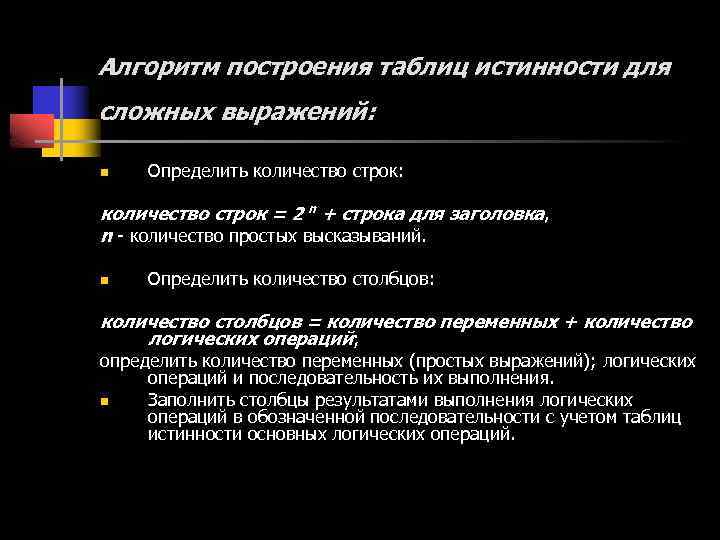 Алгоритм построения таблиц истинности для сложных выражений:

Определить количество строк:

количество строк = $2^n$ + строка для заголовка,
n - количество простых высказываний.

Определить количество столбцов:

количество столбцов = количество переменных + количество логических операций;
определить количество переменных (простых выражений); логических операций и последовательность их выполнения.

Заполнить столбцы результатами выполнения логических операций в обозначенной последовательности с учетом таблиц истинности основных логических операций.